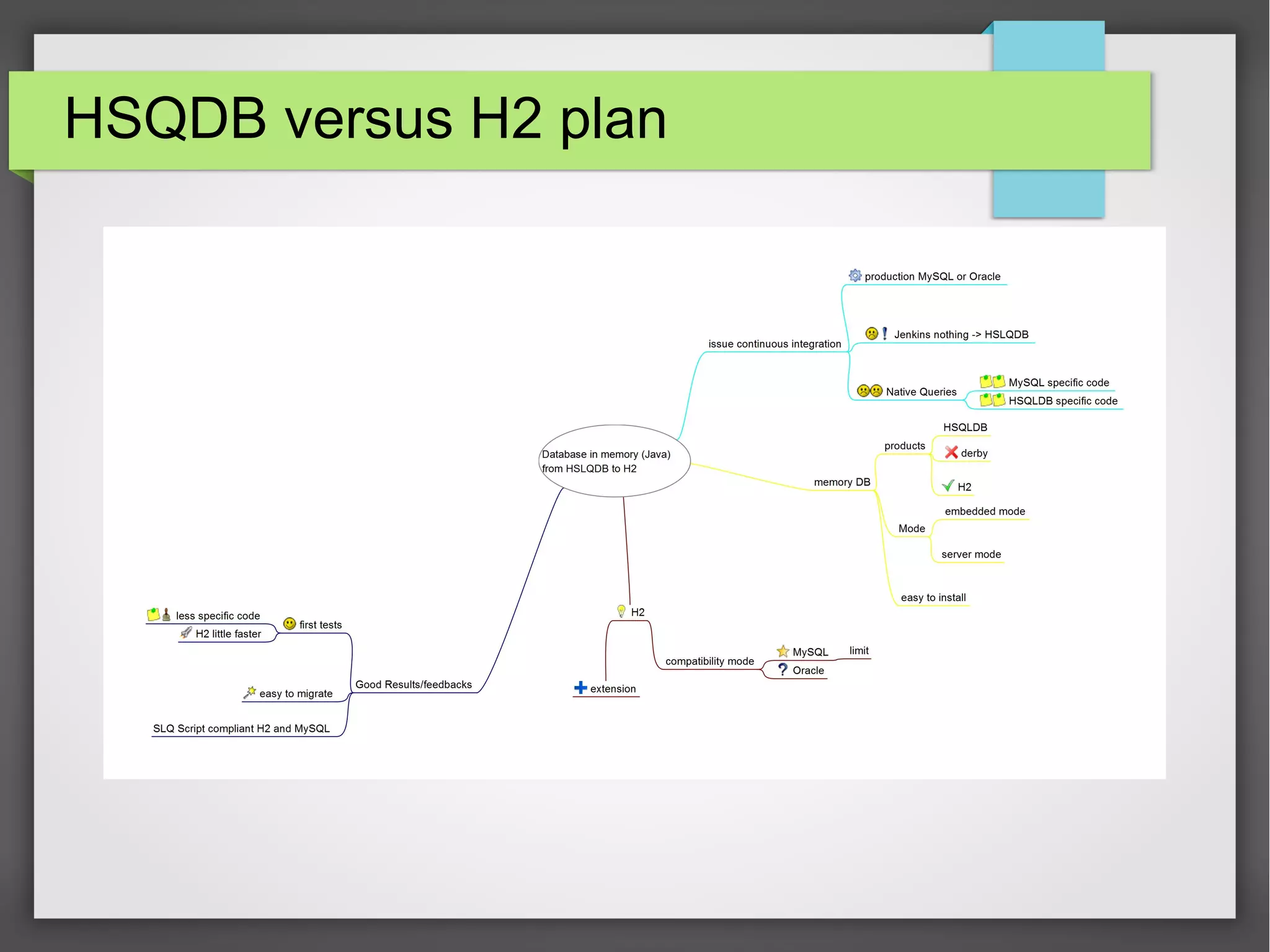 HSQDB versus H2 plan

Database in memory (Java) from HSLQDB to H2

issue continuous integration

production MySQL or Oracle

Jenkins nothing -> HSLQDB

Native Queries

MySQL specific code

HSQLDB specific code

memory DB

products

HSQLDB

derby

H2

Mode

embedded mode

server mode

easy to install

H2

compatibility mode

MySQL

limit

Oracle

extension

Good Results/feedbacks

first tests

less specific code

H2 little faster

easy to migrate

SLQ Script compliant H2 and MySQL